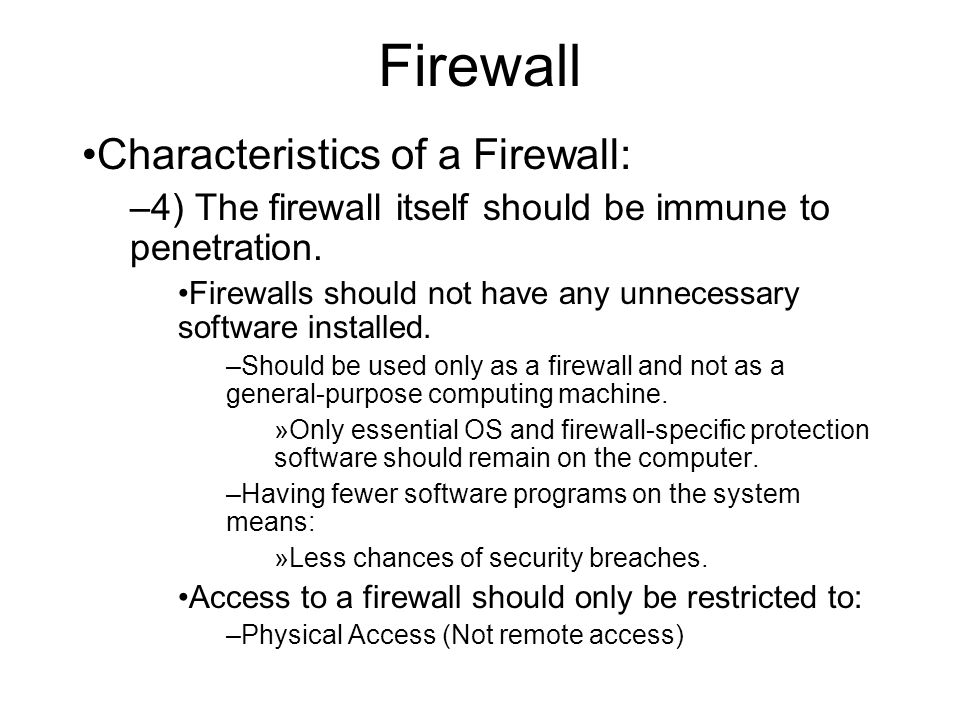 Firewall

•Characteristics of a Firewall:

–4) The firewall itself should be immune to penetration.

•Firewalls should not have any unnecessary software installed.

–Should be used only as a firewall and not as a general-purpose computing machine.

»Only essential OS and firewall-specific protection software should remain on the computer.

–Having fewer software programs on the system means:

»Less chances of security breaches.

•Access to a firewall should only be restricted to:

–Physical Access (Not remote access)